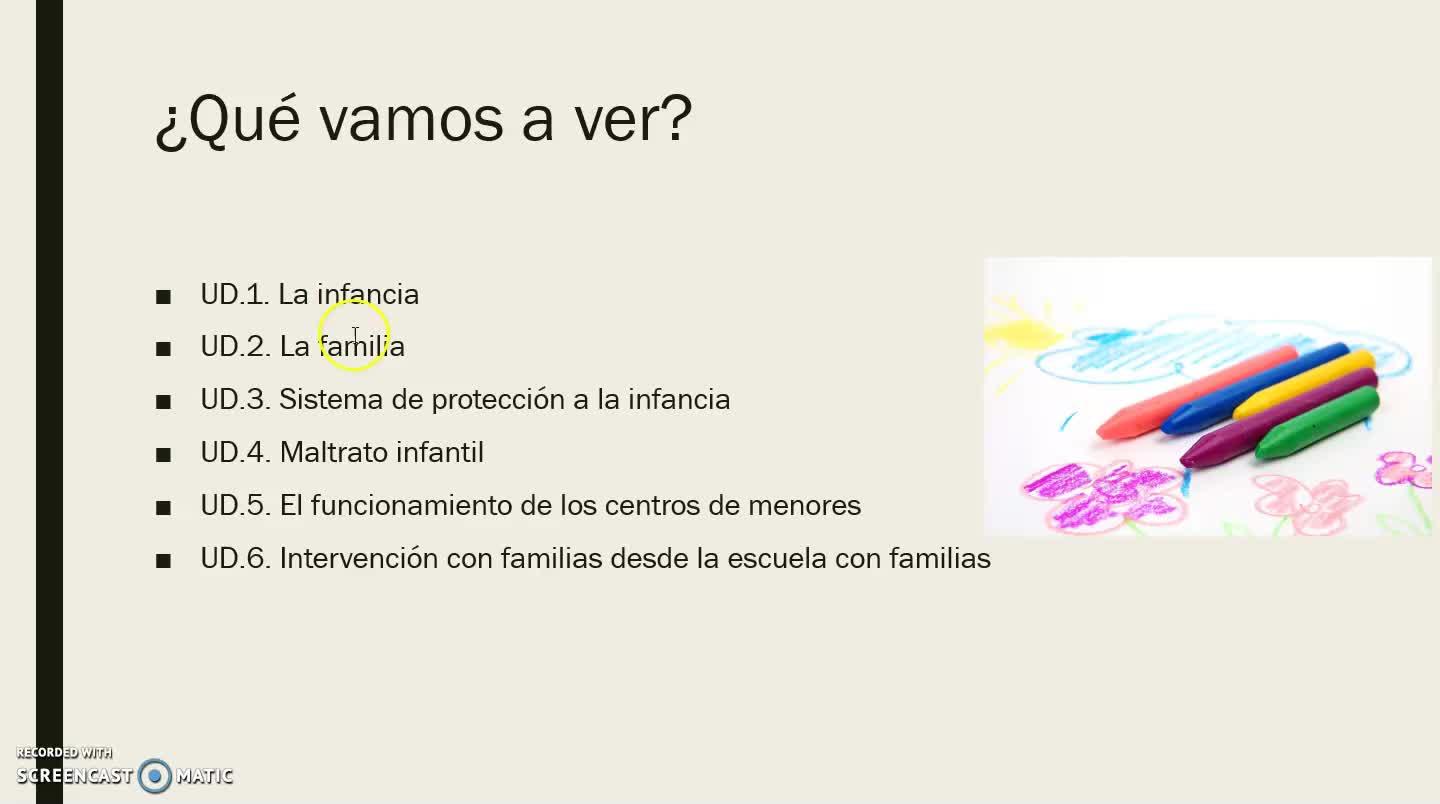 ¿Qué vamos a ver?

■ UD.1. La infancia
■ UD.2. La familia
■ UD.3. Sistema de protección a la infancia
■ UD.4. Maltrato infantil
■ UD.5. El funcionamiento de los centros de menores
■ UD.6. Intervención con familias desde la escuela con familias

RECORDED WITH
SCREENCAST MATIC